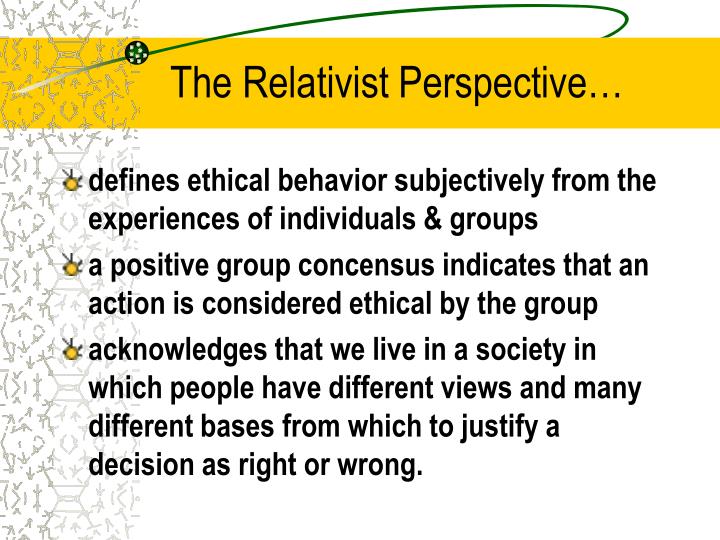 The Relativist Perspective…

defines ethical behavior subjectively from the experiences of individuals & groups

a positive group concensus indicates that an action is considered ethical by the group

acknowledges that we live in a society in which people have different views and many different bases from which to justify a decision as right or wrong.